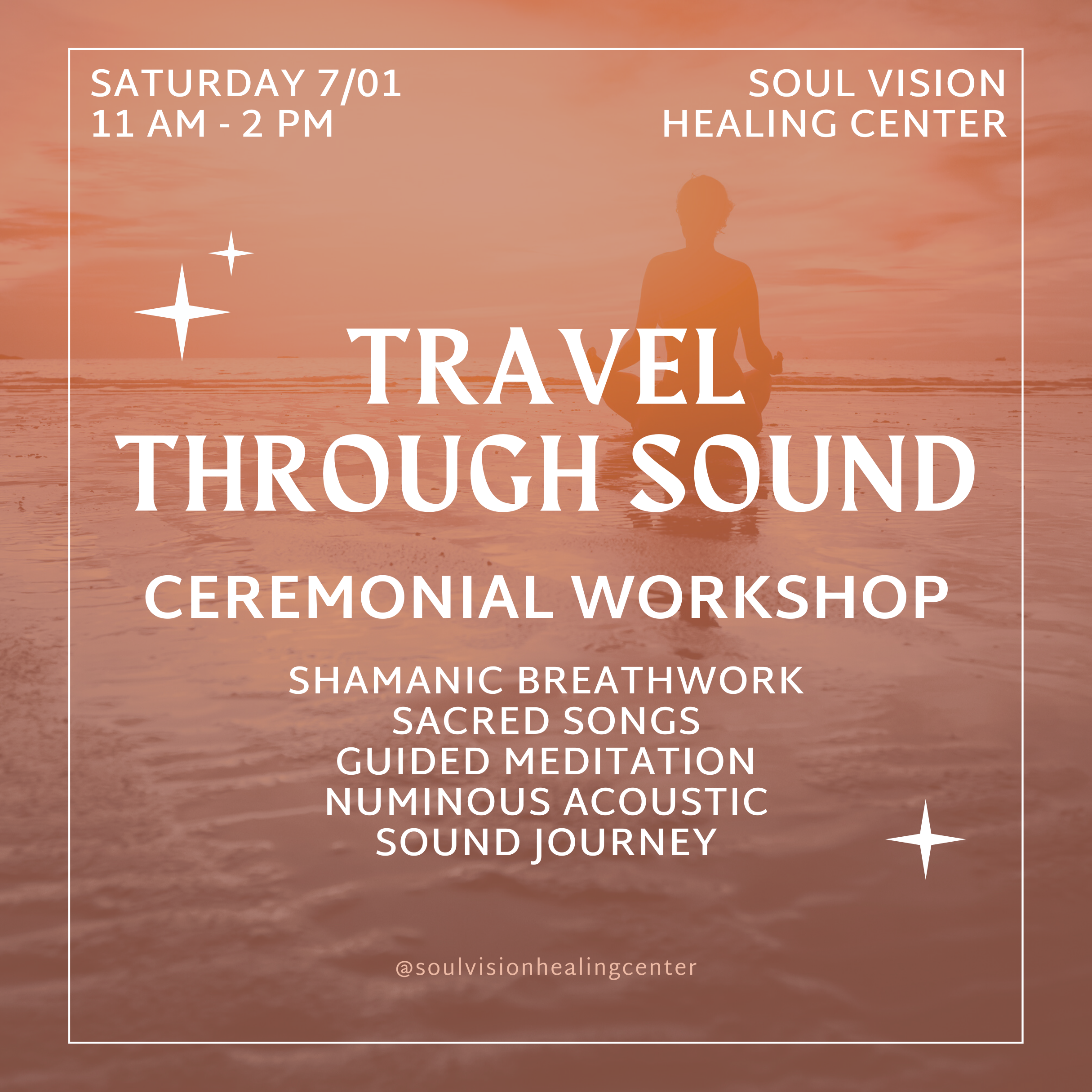 SATURDAY 7/01
11 AM - 2 PM

SOUL VISION
HEALING CENTER

TRAVEL
THROUGH SOUND

CEREMONIAL WORKSHOP

SHAMANIC BREATHWORK
SACRED SONGS
GUIDED MEDITATION
NUMINOUS ACOUSTIC
SOUND JOURNEY

@soulvisionhealingcenter